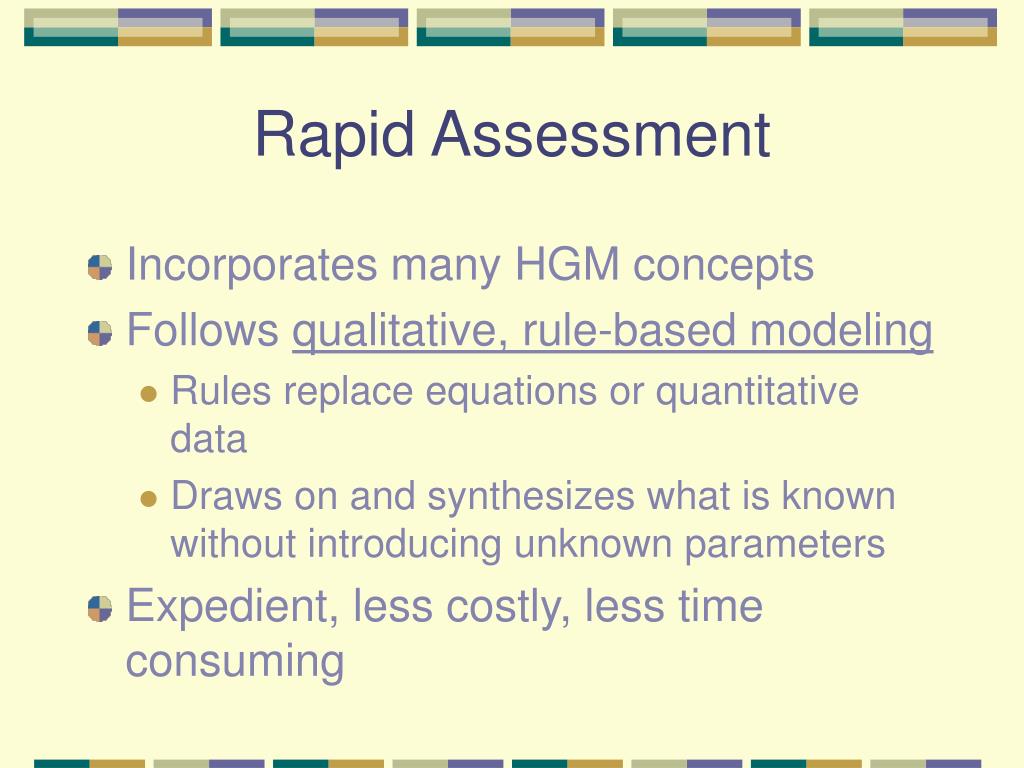 Rapid Assessment

Incorporates many HGM concepts

Follows qualitative, rule-based modeling

Rules replace equations or quantitative data

Draws on and synthesizes what is known without introducing unknown parameters

Expedient, less costly, less time consuming